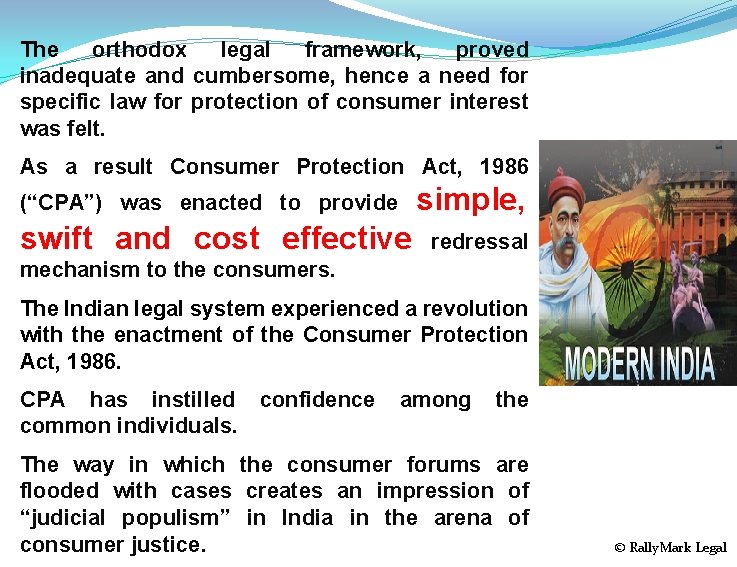 The orthodox legal framework, proved inadequate and cumbersome, hence a need for specific law for protection of consumer interest was felt.

As a result Consumer Protection Act, 1986 (“CPA”) was enacted to provide simple, swift and cost effective redressal mechanism to the consumers.

The Indian legal system experienced a revolution with the enactment of the Consumer Protection Act, 1986.

CPA has instilled confidence among the common individuals.

The way in which the consumer forums are flooded with cases creates an impression of “judicial populism” in India in the arena of consumer justice.

MODERN INDIA

© RallyMark Legal